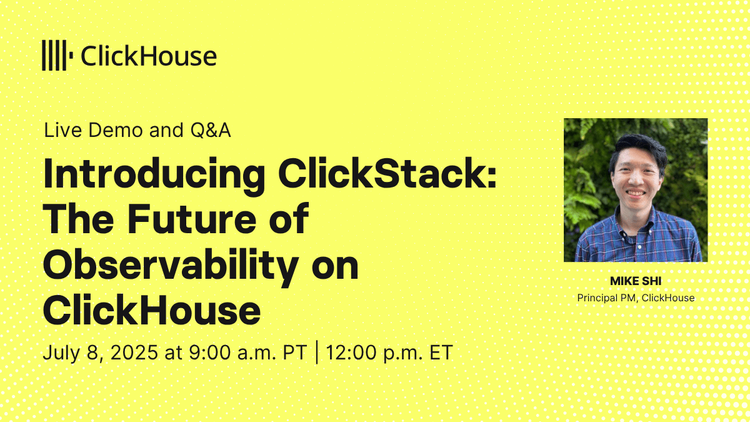 ClickHouse

Live Demo and Q&A

Introducing ClickStack: The Future of Observability on ClickHouse

July 8, 2025 at 9:00 a.m. PT | 12:00 p.m. ET

MIKE SHI
Principal PM, ClickHouse